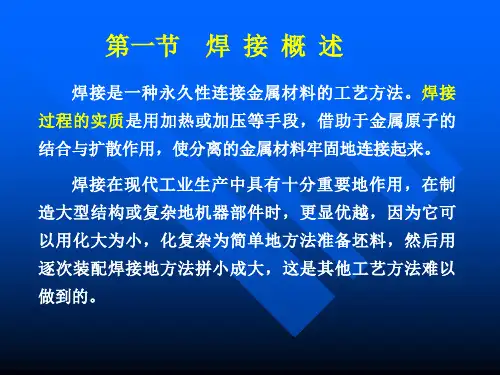 第一节　焊 接 概 述

焊接是一种永久性连接金属材料的工艺方法。焊接过程的实质是用加热或加压等手段，借助于金属原子的结合与扩散作用，使分离的金属材料牢固地连接起来。

焊接在现代工业生产中具有十分重要地作用，在制造大型结构或复杂地机器部件时，更显优越，因为它可以用化大为小，化复杂为简单地方法准备坯料，然后用逐次装配焊接地方法拼小成大，这是其他工艺方法难以做到的。